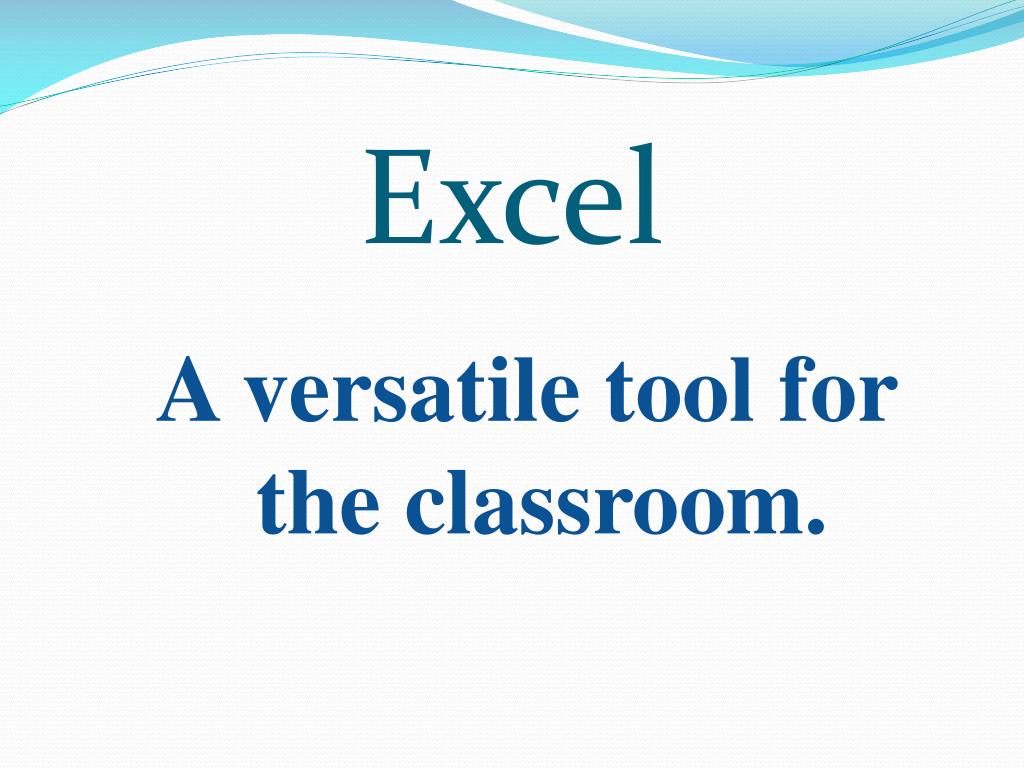 Excel

A versatile tool for the classroom.